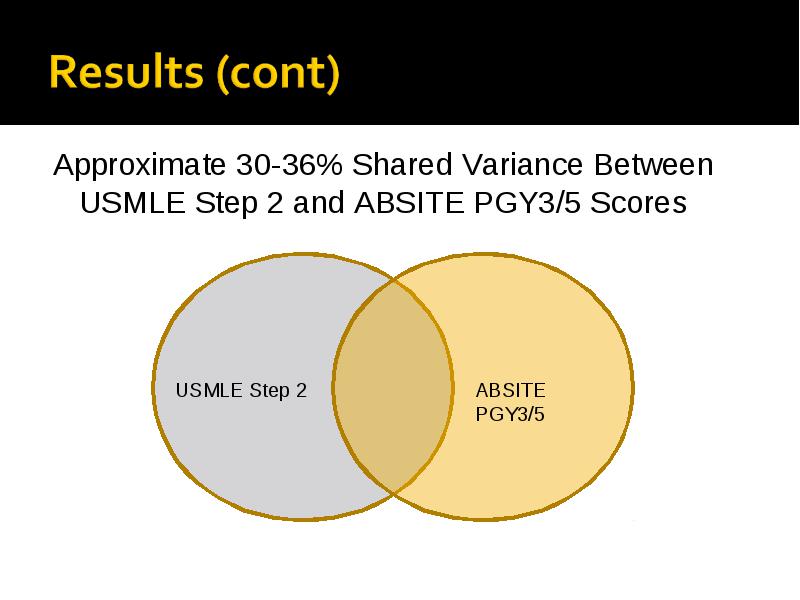 Results (cont)

Approximate 30-36% Shared Variance Between USMLE Step 2 and ABSITE PGY3/5 Scores

USMLE Step 2

ABSITE PGY3/5